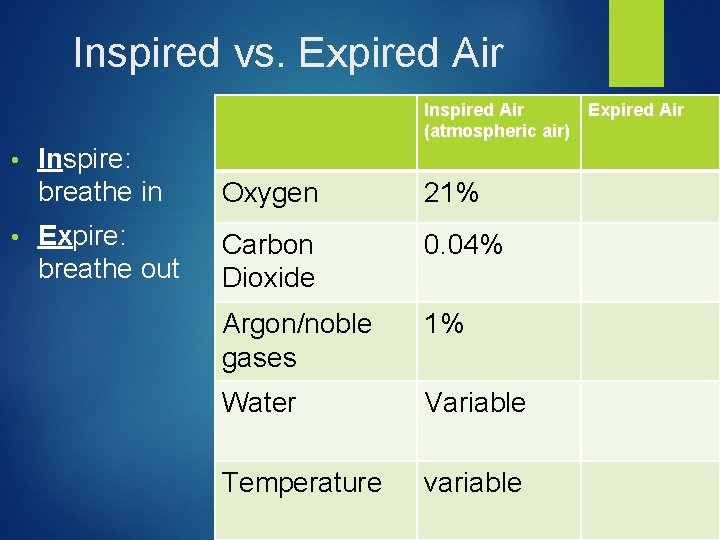 Inspired vs. Expired Air

• Inspire: breathe in
• Expire: breathe out

| | Inspired Air (atmospheric air) | Expired Air |
|---|---|---|
| Oxygen | 21% | |
| Carbon Dioxide | 0.04% | |
| Argon/noble gases | 1% | |
| Water | Variable | |
| Temperature | variable | |